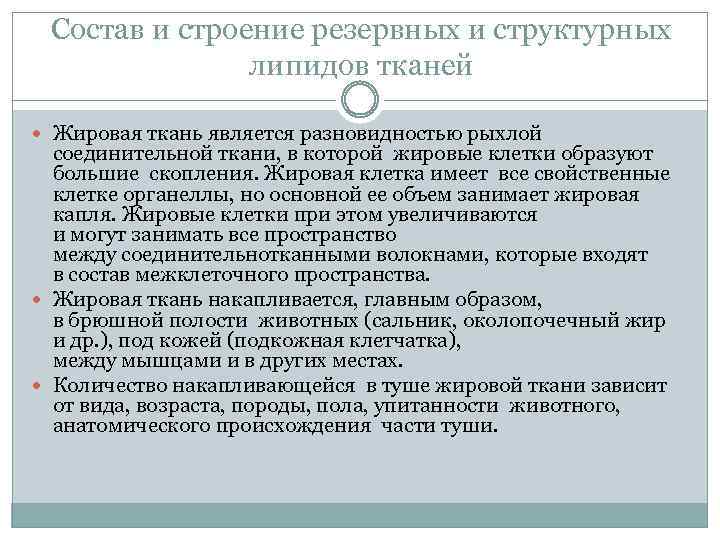 Состав и строение резервных и структурных липидов тканей

Жировая ткань является разновидностью рыхлой соединительной ткани, в которой жировые клетки образуют большие скопления. Жировая клетка имеет все свойственные клетке органеллы, но основной ее объем занимает жировая капля. Жировые клетки при этом увеличиваются и могут занимать все пространство между соединительнотканными волокнами, которые входят в состав межклеточного пространства.

Жировая ткань накапливается, главным образом, в брюшной полости животных (сальник, околопочечный жир и др.), под кожей (подкожная клетчатка), между мышцами и в других местах.

Количество накапливающейся в туше жировой ткани зависит от вида, возраста, породы, пола, упитанности животного, анатомического происхождения части туши.